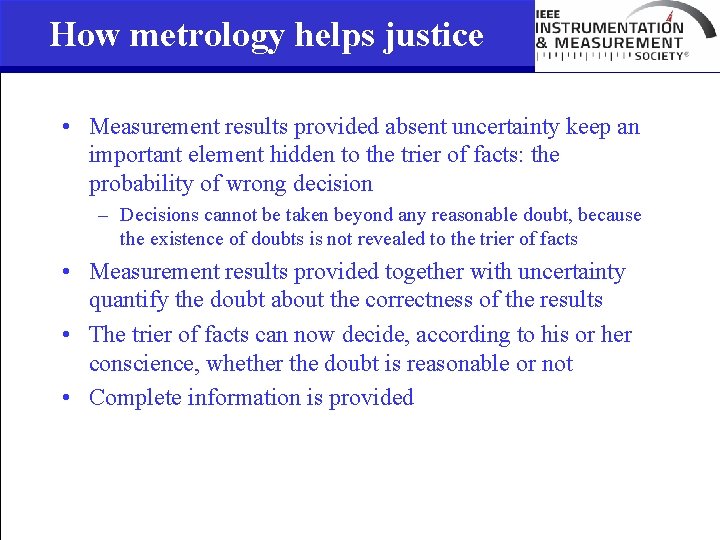 How metrology helps justice

IEEE INSTRUMENTATION & MEASUREMENT SOCIETY®

• Measurement results provided absent uncertainty keep an important element hidden to the trier of facts: the probability of wrong decision
  – Decisions cannot be taken beyond any reasonable doubt, because the existence of doubts is not revealed to the trier of facts
• Measurement results provided together with uncertainty quantify the doubt about the correctness of the results
• The trier of facts can now decide, according to his or her conscience, whether the doubt is reasonable or not
• Complete information is provided